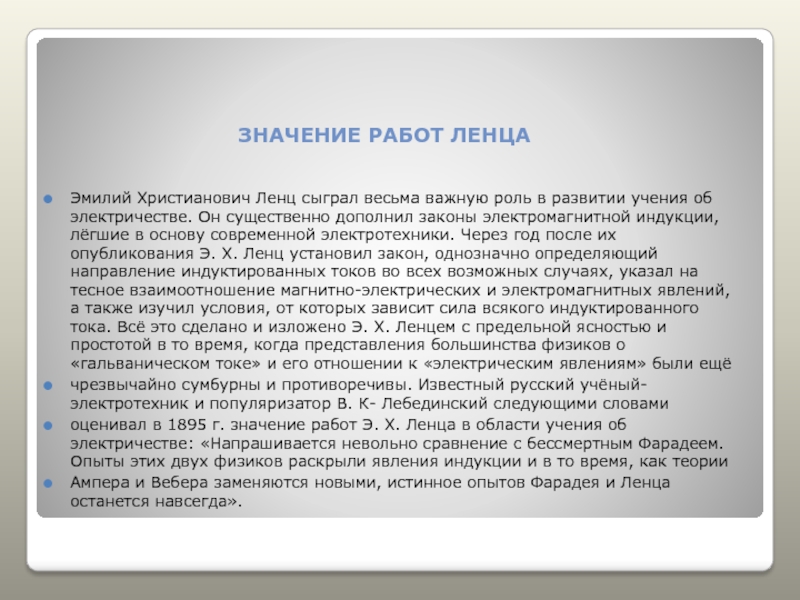 ЗНАЧЕНИЕ РАБОТ ЛЕНЦА

Эмилий Христианович Ленц сыграл весьма важную роль в развитии учения об электричестве. Он существенно дополнил законы электромагнитной индукции, лёгшие в основу современной электротехники. Через год после их опубликования Э. Х. Ленц установил закон, однозначно определяющий направление индуктированных токов во всех возможных случаях, указал на тесное взаимоотношение магнитно-электрических и электромагнитных явлений, а также изучил условия, от которых зависит сила всякого индуктированного тока. Всё это сделано и изложено Э. Х. Ленцем с предельной ясностью и простотой в то время, когда представления большинства физиков о «гальваническом токе» и его отношении к «электрическим явлениям» были ещё

чрезвычайно сумбурны и противоречивы. Известный русский учёный-электротехник и популяризатор В. К- Лебединский следующими словами

оценивал в 1895 г. значение работ Э. Х. Ленца в области учения об электричестве: «Напрашивается невольно сравнение с бессмертным Фарадеем. Опыты этих двух физиков раскрыли явления индукции и в то время, как теории

Ампера и Вебера заменяются новыми, истинное опытов Фарадея и Ленца останется навсегда».